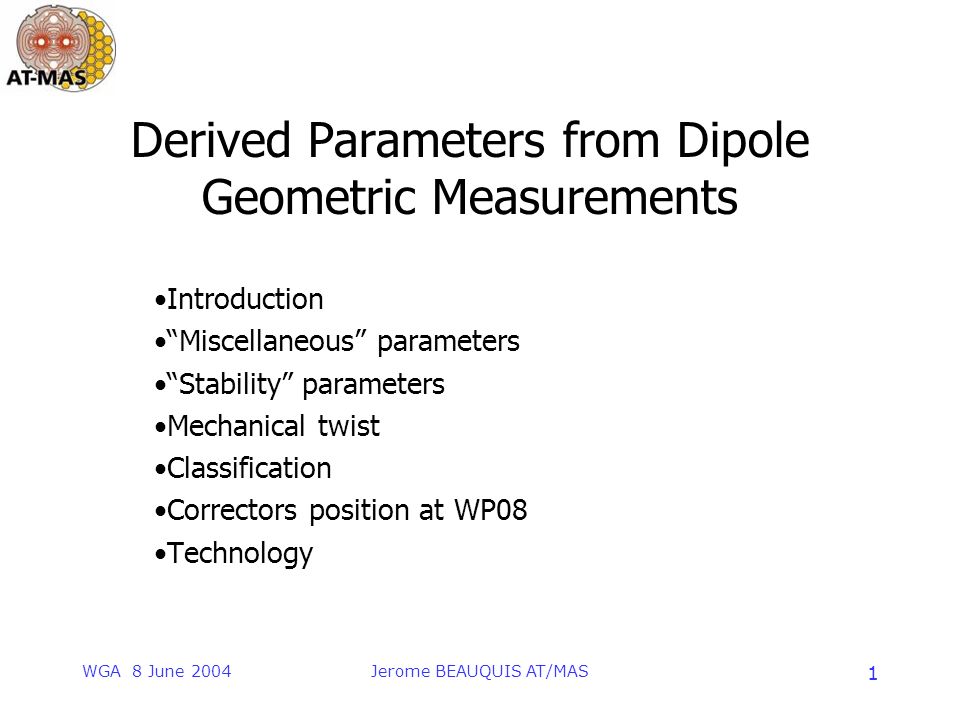 AT-MAS

Derived Parameters from Dipole Geometric Measurements

•Introduction
•“Miscellaneous” parameters
•“Stability” parameters
•Mechanical twist
•Classification
•Correctors position at WP08
•Technology

WGA 8 June 2004

Jerome BEAUQUIS AT/MAS

1